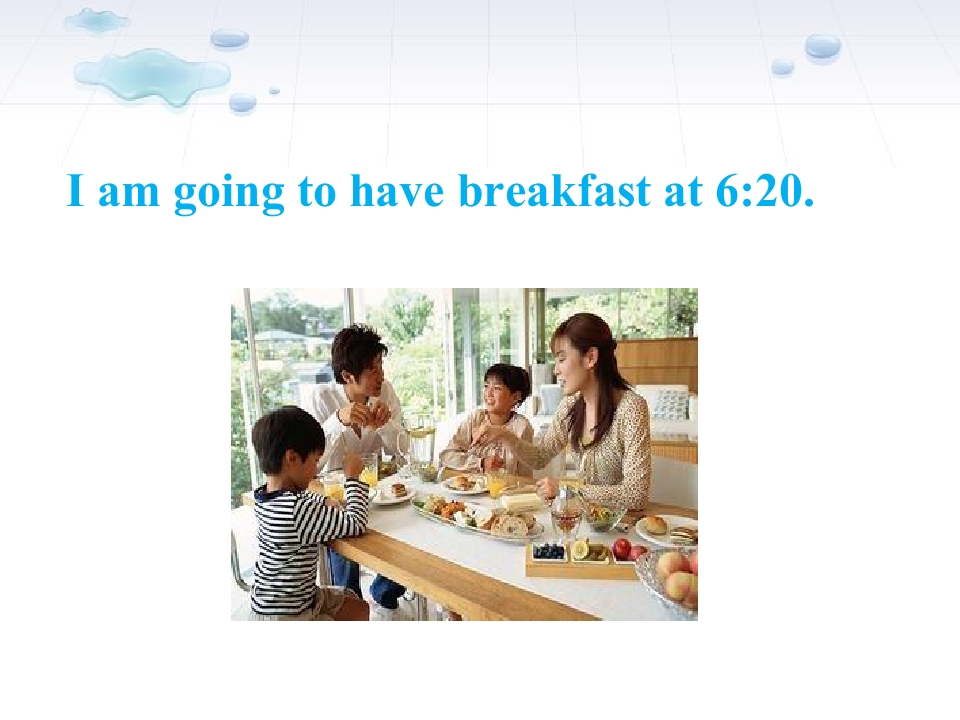 I am going to have breakfast at 6:20.